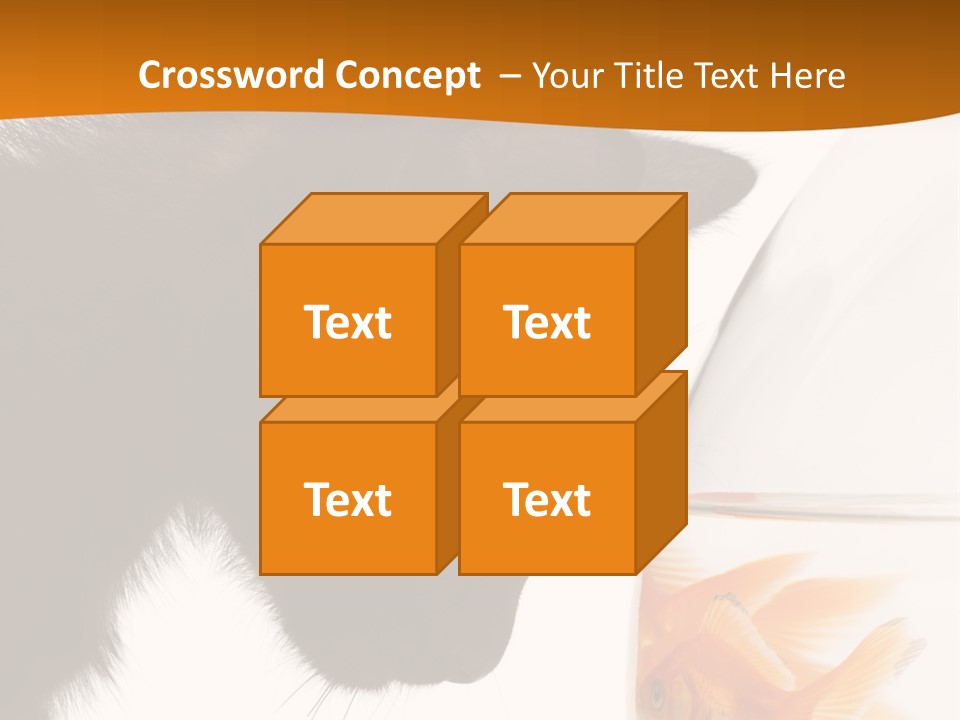 Crossword Concept – Your Title Text Here

Text

Text

Text

Text